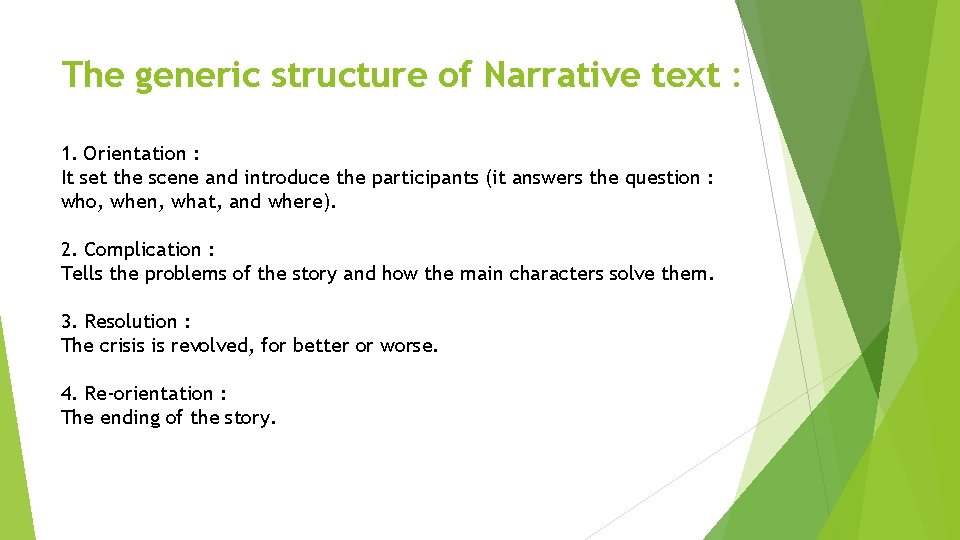 The generic structure of Narrative text :

1. Orientation :
It set the scene and introduce the participants (it answers the question : who, when, what, and where).

2. Complication :
Tells the problems of the story and how the main characters solve them.

3. Resolution :
The crisis is revolved, for better or worse.

4. Re-orientation :
The ending of the story.